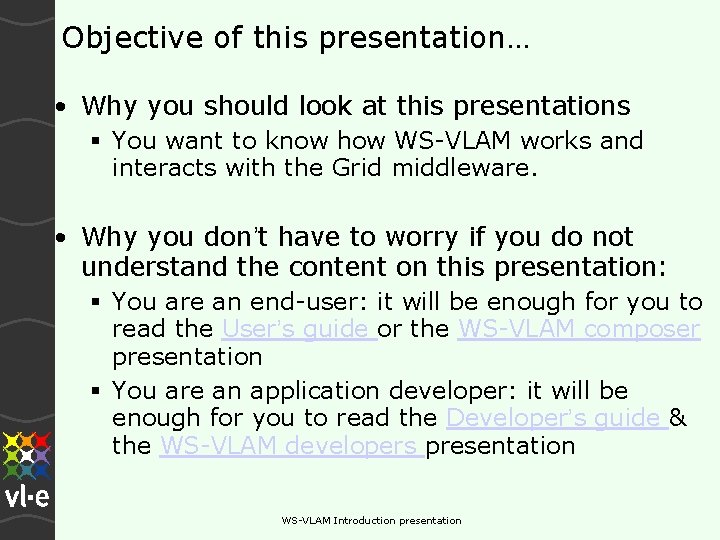 Objective of this presentation…

• Why you should look at this presentations
  ▪ You want to know how WS-VLAM works and interacts with the Grid middleware.

• Why you don't have to worry if you do not understand the content on this presentation:
  ▪ You are an end-user: it will be enough for you to read the User's guide or the WS-VLAM composer presentation
  ▪ You are an application developer: it will be enough for you to read the Developer's guide & the WS-VLAM developers presentation

vl·e

WS-VLAM Introduction presentation